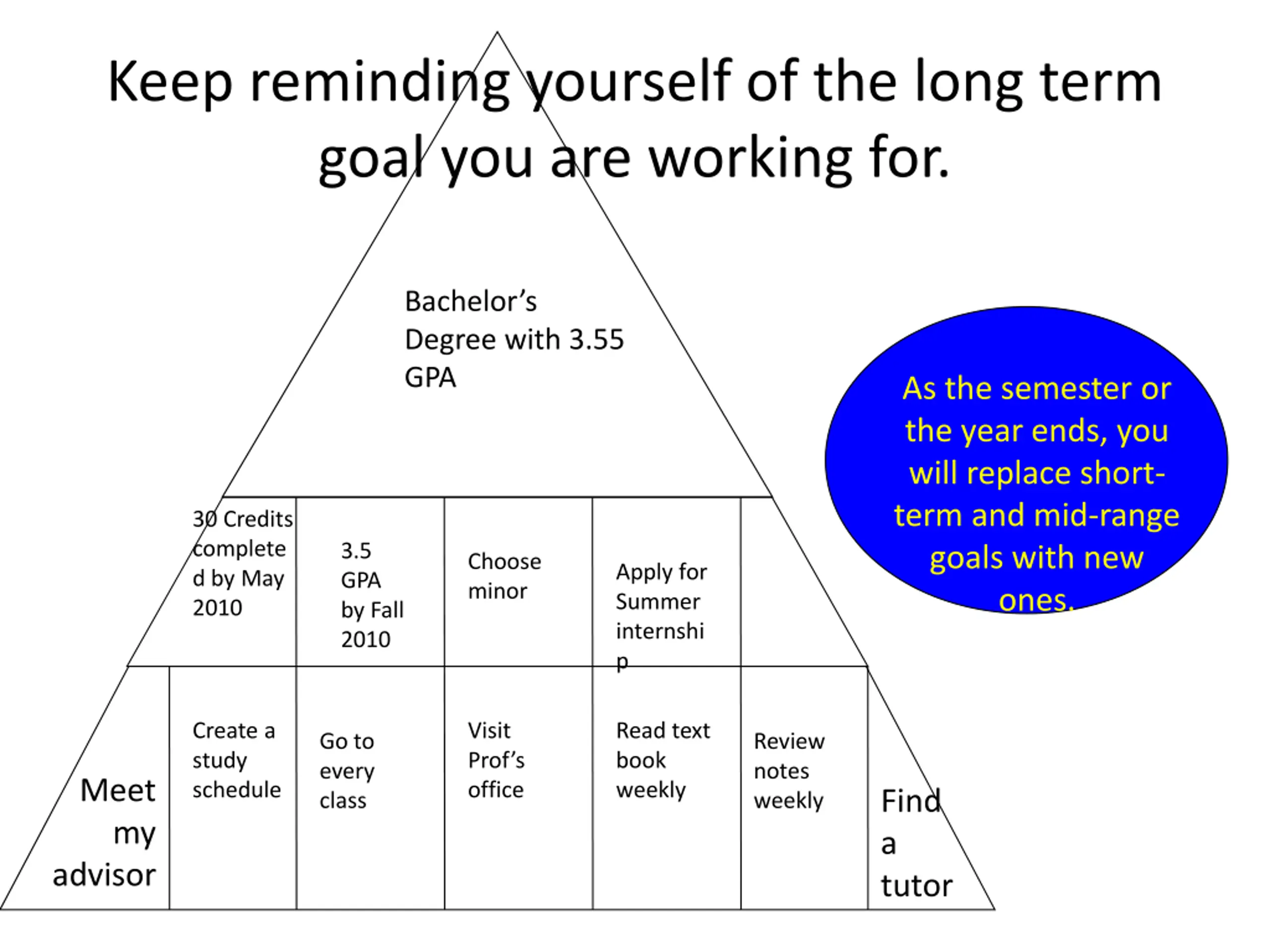 Keep reminding yourself of the long term goal you are working for.

Bachelor's Degree with 3.55 GPA

30 Credits completed by May 2010

3.5 GPA by Fall 2010

Choose minor

Apply for Summer internship

Meet my advisor

Create a study schedule

Go to every class

Visit Prof's office

Read text book weekly

Review notes weekly

Find a tutor

As the semester or the year ends, you will replace short-term and mid-range goals with new ones.